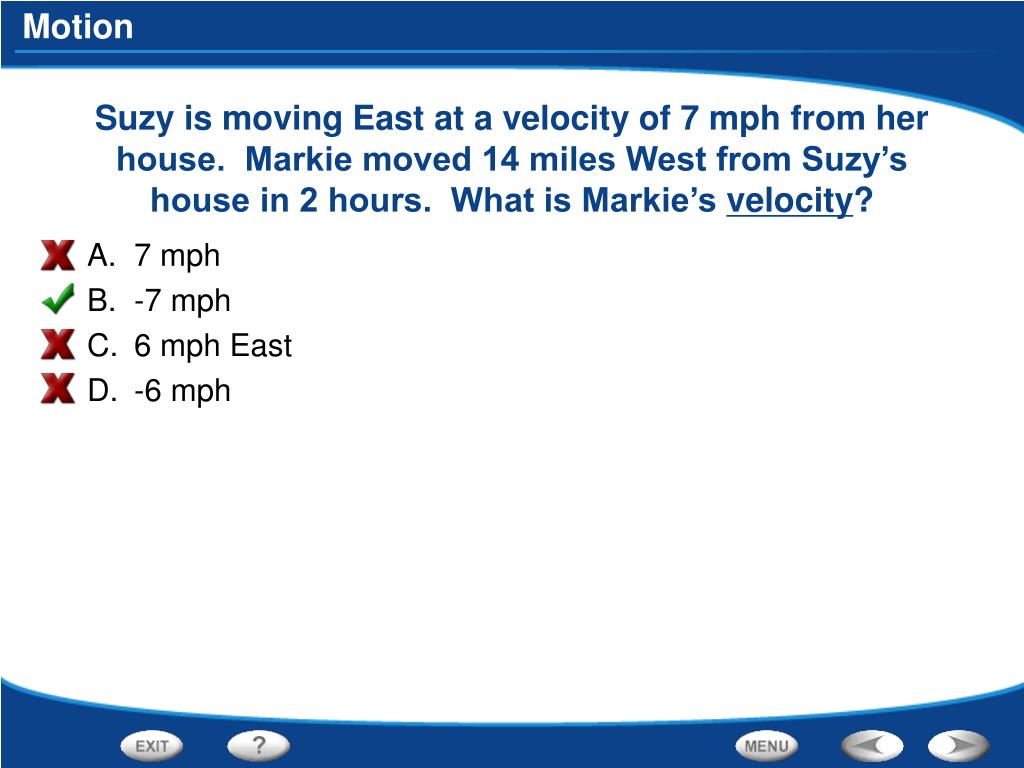 Motion

Suzy is moving East at a velocity of 7 mph from her house. Markie moved 14 miles West from Suzy's house in 2 hours. What is Markie's velocity?

A. 7 mph
B. -7 mph
C. 6 mph East
D. -6 mph

EXIT
?
MENU